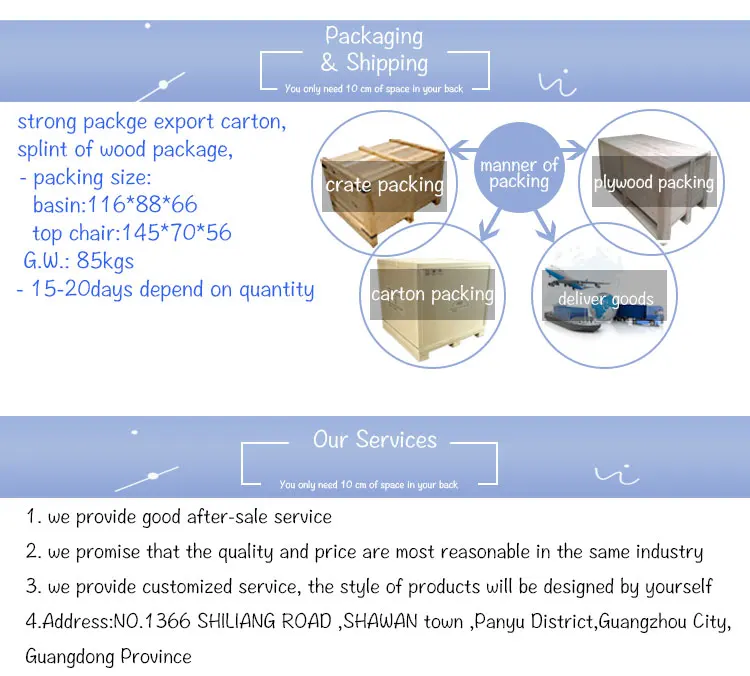 Packaging
& Shipping
You only need 10 cm of space in your back

strong packge export carton,
splint of wood package,
- packing size:
basin:116*88*66
top chair:145*70*56
G.W.: 85kgs
- 15-20days depend on quantity

crate packing
manner of packing
plywood packing
carton packing
deliver goods

Our Services
You only need 10 cm of space in your back

1. we provide good after-sale service
2. we promise that the quality and price are most reasonable in the same industry
3. we provide customized service, the style of products will be designed by yourself
4.Address:NO.1366 SHILIANG ROAD ,SHAWAN town ,Panyu District,Guangzhou City, Guangdong Province